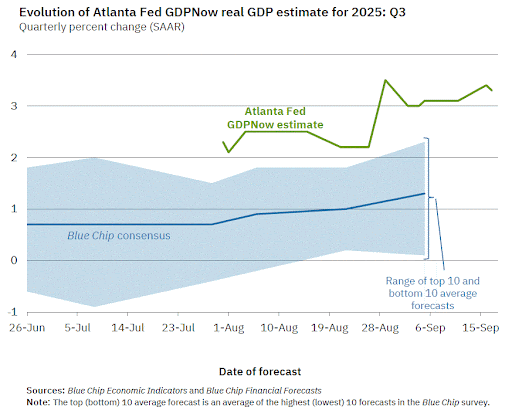 Evolution of Atlanta Fed GDPNow real GDP estimate for 2025: Q3
Quarterly percent change (SAAR)

4
3
2
1
0
-1

Atlanta Fed GDPNow estimate

Blue Chip consensus

Range of top 10 and bottom 10 average forecasts

26-Jun 5-Jul 14-Jul 23-Jul 1-Aug 10-Aug 19-Aug 28-Aug 6-Sep 15-Sep

Date of forecast

Sources: Blue Chip Economic Indicators and Blue Chip Financial Forecasts
Note: The top (bottom) 10 average forecast is an average of the highest (lowest) 10 forecasts in the Blue Chip survey.